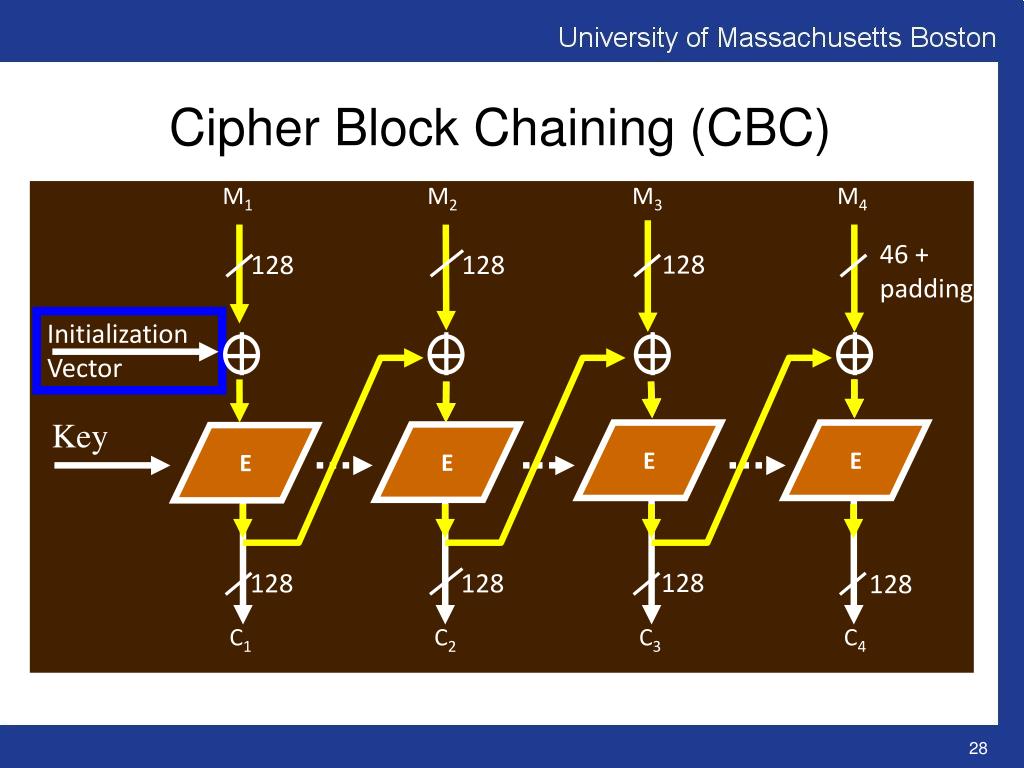 University of Massachusetts Boston

Cipher Block Chaining (CBC)

$M_1$ $M_2$ $M_3$ $M_4$

128 128 128 46 + padding

Initialization Vector

Key

E E E E

128 128 128 128

$C_1$ $C_2$ $C_3$ $C_4$

28